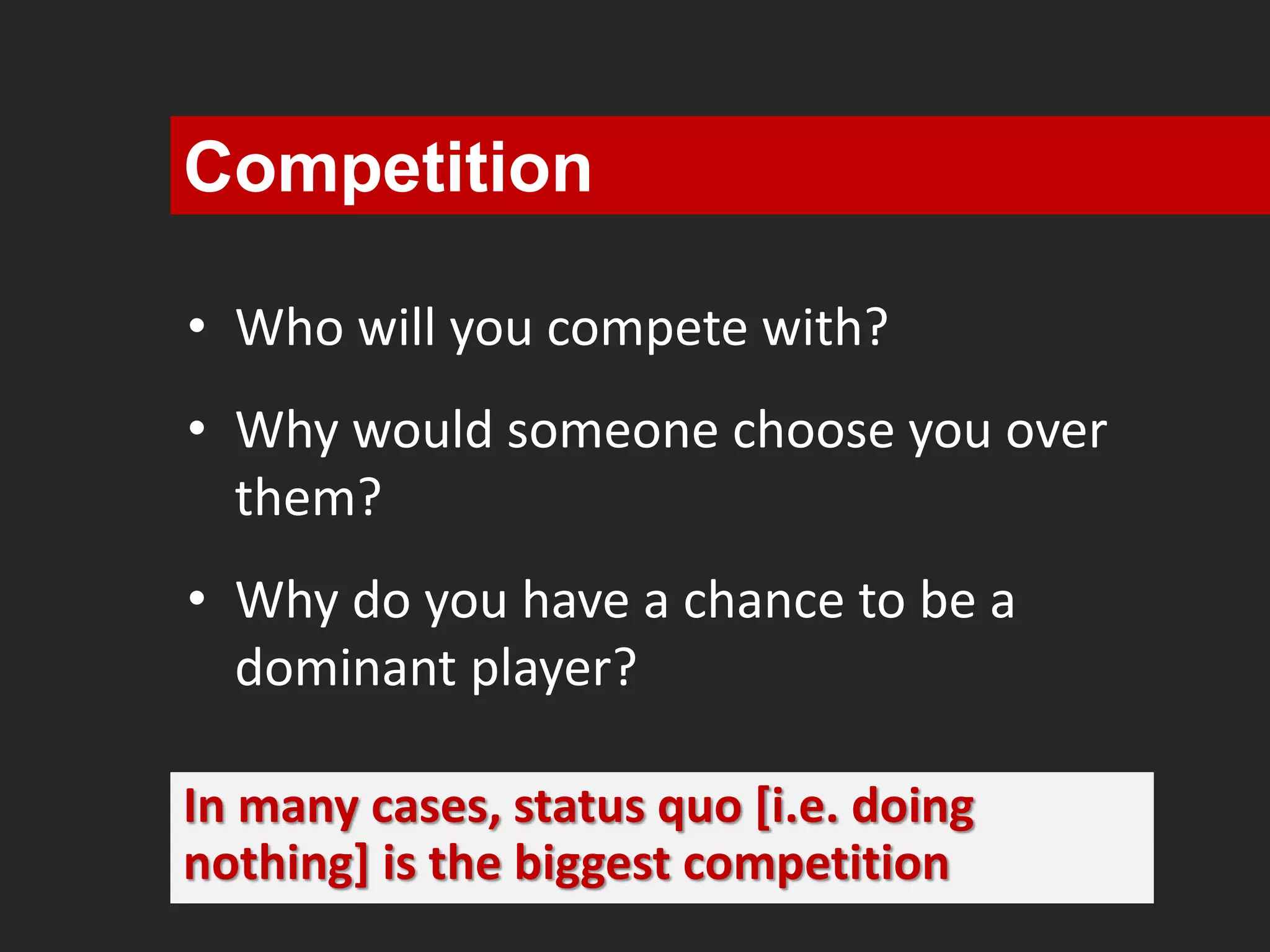 Competition

• Who will you compete with?

• Why would someone choose you over them?

• Why do you have a chance to be a dominant player?

In many cases, status quo [i.e. doing nothing] is the biggest competition